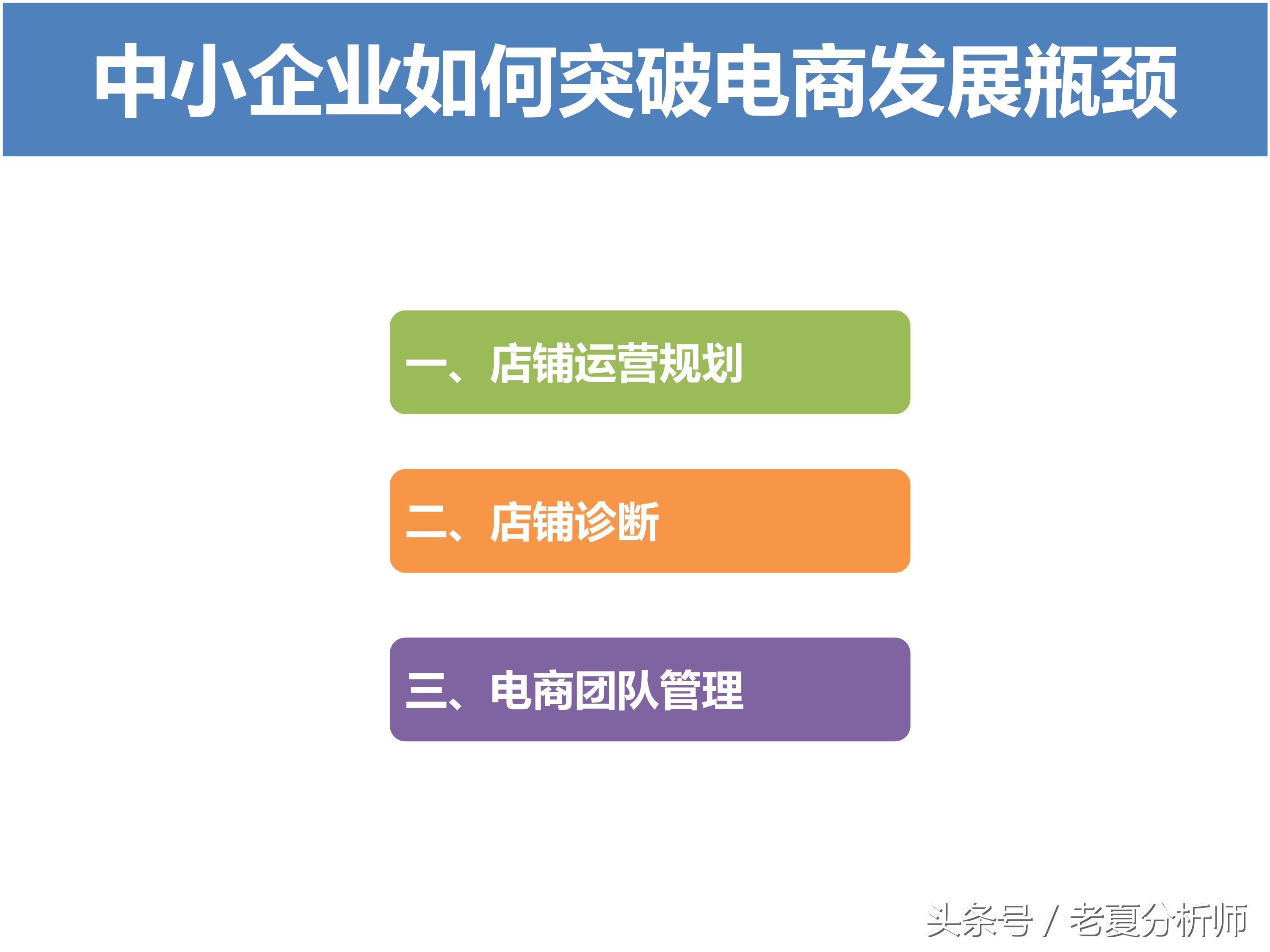 中小企业如何突破电商发展瓶颈

一、店铺运营规划

二、店铺诊断

三、电商团队管理

头条号 / 老夏分析师